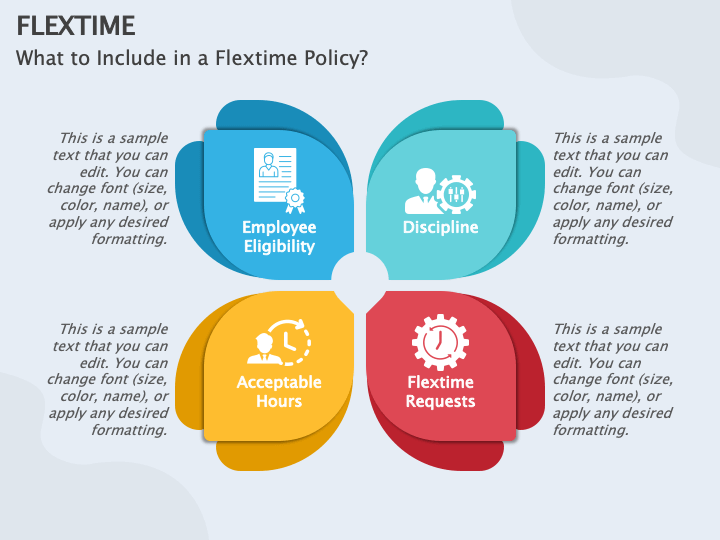 FLEXTIME

What to Include in a Flextime Policy?

This is a sample text that you can edit. You can change font (size, color, name), or apply any desired formatting.

Employee Eligibility

Discipline

This is a sample text that you can edit. You can change font (size, color, name), or apply any desired formatting.

This is a sample text that you can edit. You can change font (size, color, name), or apply any desired formatting.

Acceptable Hours

Flextime Requests

This is a sample text that you can edit. You can change font (size, color, name), or apply any desired formatting.